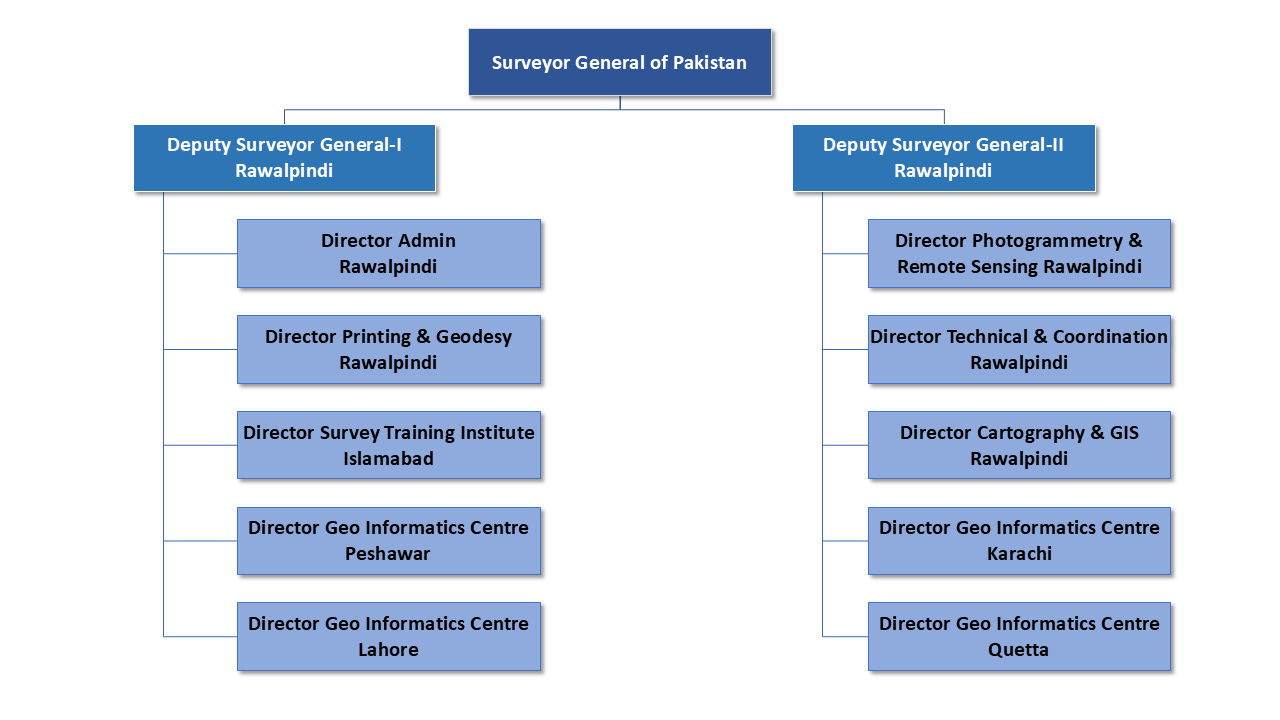 Surveyor General of Pakistan

Deputy Surveyor General-I Rawalpindi

Director Admin Rawalpindi

Director Printing & Geodesy Rawalpindi

Director Survey Training Institute Islamabad

Director Geo Informatics Centre Peshawar

Director Geo Informatics Centre Lahore

Deputy Surveyor General-II Rawalpindi

Director Photogrammetry & Remote Sensing Rawalpindi

Director Technical & Coordination Rawalpindi

Director Cartography & GIS Rawalpindi

Director Geo Informatics Centre Karachi

Director Geo Informatics Centre Quetta